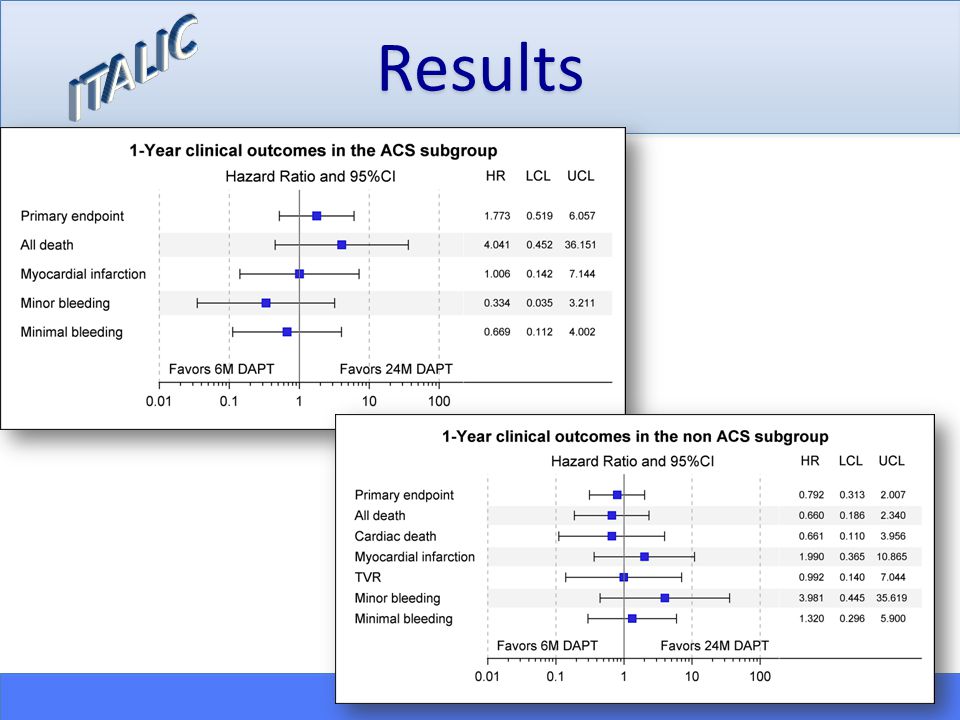 ITALIC

Results

1-Year clinical outcomes in the ACS subgroup

Hazard Ratio and 95%CI

| | HR | LCL | UCL |
|---|---|---|---|
| Primary endpoint | 1.773 | 0.519 | 6.057 |
| All death | 4.041 | 0.452 | 36.151 |
| Myocardial infarction | 1.006 | 0.142 | 7.144 |
| Minor bleeding | 0.334 | 0.035 | 3.211 |
| Minimal bleeding | 0.669 | 0.112 | 4.002 |

Favors 6M DAPT Favors 24M DAPT

0.01 0.1 1 10 100

1-Year clinical outcomes in the non ACS subgroup

Hazard Ratio and 95%CI

| | HR | LCL | UCL |
|---|---|---|---|
| Primary endpoint | 0.792 | 0.313 | 2.007 |
| All death | 0.660 | 0.186 | 2.340 |
| Cardiac death | 0.661 | 0.110 | 3.956 |
| Myocardial infarction | 1.990 | 0.365 | 10.865 |
| TVR | 0.992 | 0.140 | 7.044 |
| Minor bleeding | 3.981 | 0.445 | 35.619 |
| Minimal bleeding | 1.320 | 0.296 | 5.900 |

Favors 6M DAPT Favors 24M DAPT

0.01 0.1 1 10 100